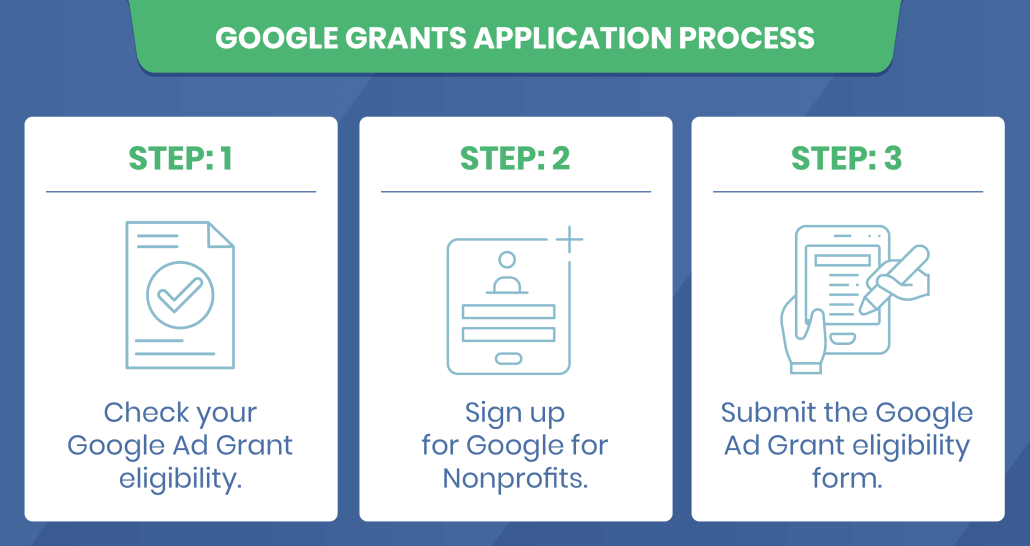 GOOGLE GRANTS APPLICATION PROCESS

STEP: 1

Check your Google Ad Grant eligibility.

STEP: 2

Sign up for Google for Nonprofits.

STEP: 3

Submit the Google Ad Grant eligibility form.